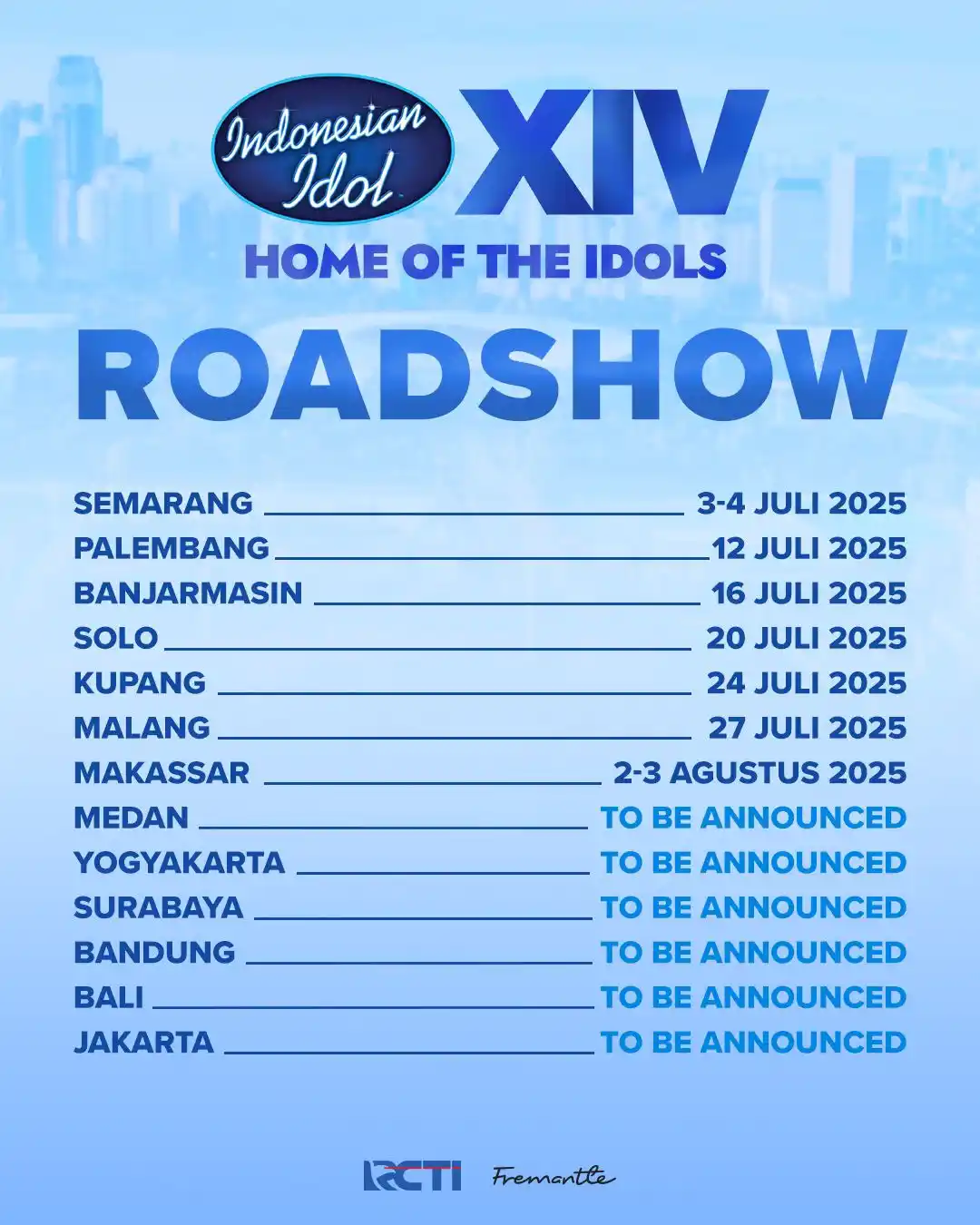 Indonesian Idol XIV
HOME OF THE IDOLS

ROADSHOW

SEMARANG 3-4 JULI 2025
PALEMBANG 12 JULI 2025
BANJARMASIN 16 JULI 2025
SOLO 20 JULI 2025
KUPANG 24 JULI 2025
MALANG 27 JULI 2025
MAKASSAR 2-3 AGUSTUS 2025
MEDAN TO BE ANNOUNCED
YOGYAKARTA TO BE ANNOUNCED
SURABAYA TO BE ANNOUNCED
BANDUNG TO BE ANNOUNCED
BALI TO BE ANNOUNCED
JAKARTA TO BE ANNOUNCED

RCTI Fremantle